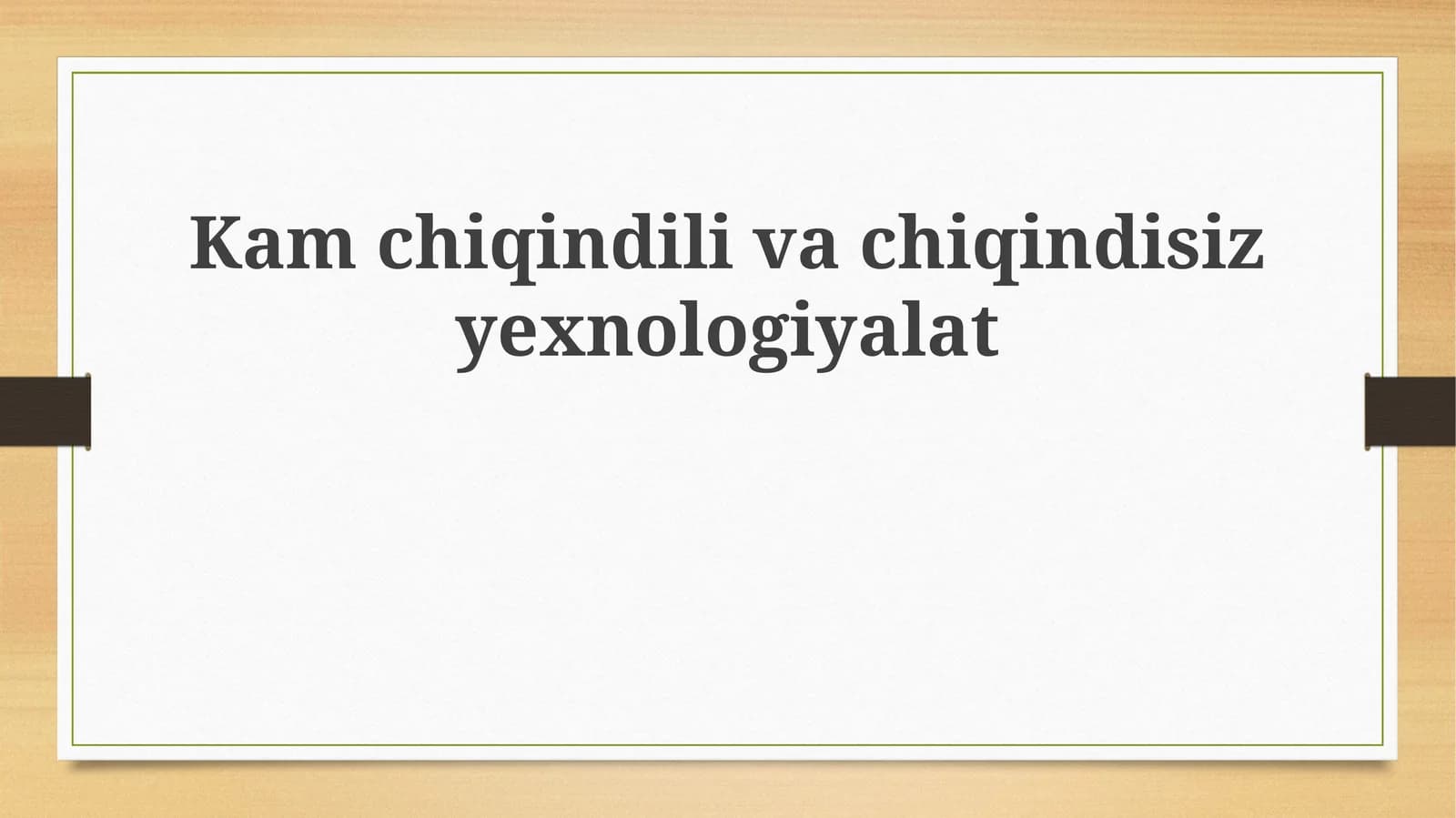 Kam chiqindili va chiqindisiz yexnologiyalat